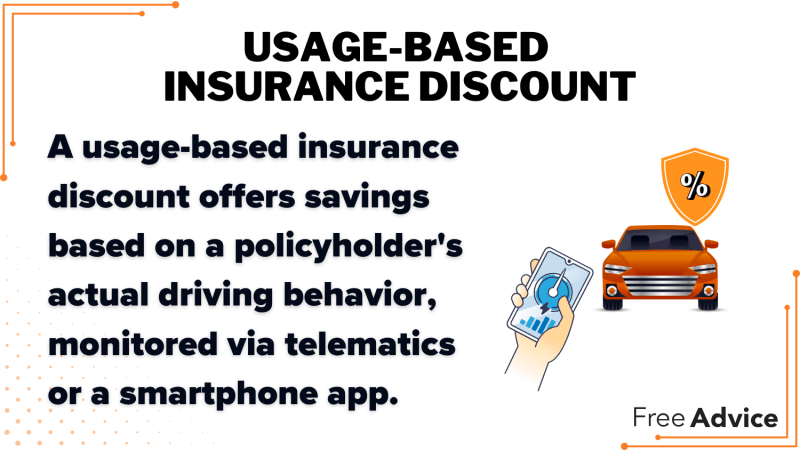 USAGE-BASED INSURANCE DISCOUNT

A usage-based insurance discount offers savings based on a policyholder's actual driving behavior, monitored via telematics or a smartphone app.

%

Free Advice